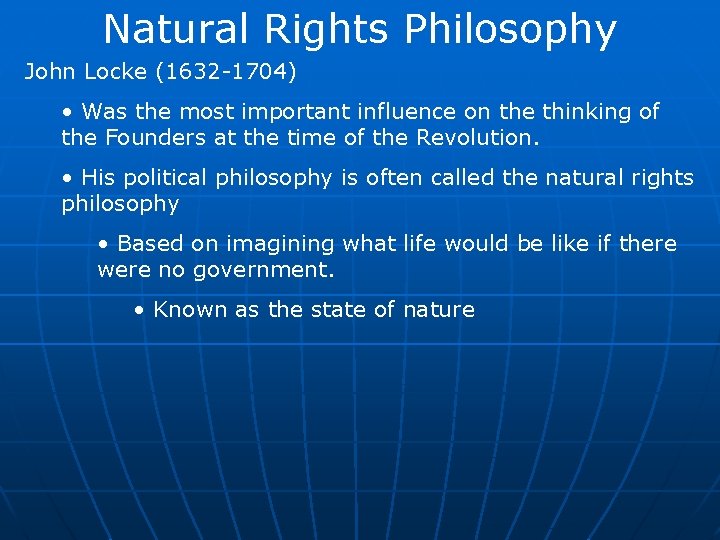 Natural Rights Philosophy

John Locke (1632-1704)

• Was the most important influence on the thinking of the Founders at the time of the Revolution.

• His political philosophy is often called the natural rights philosophy

• Based on imagining what life would be like if there were no government.

• Known as the state of nature